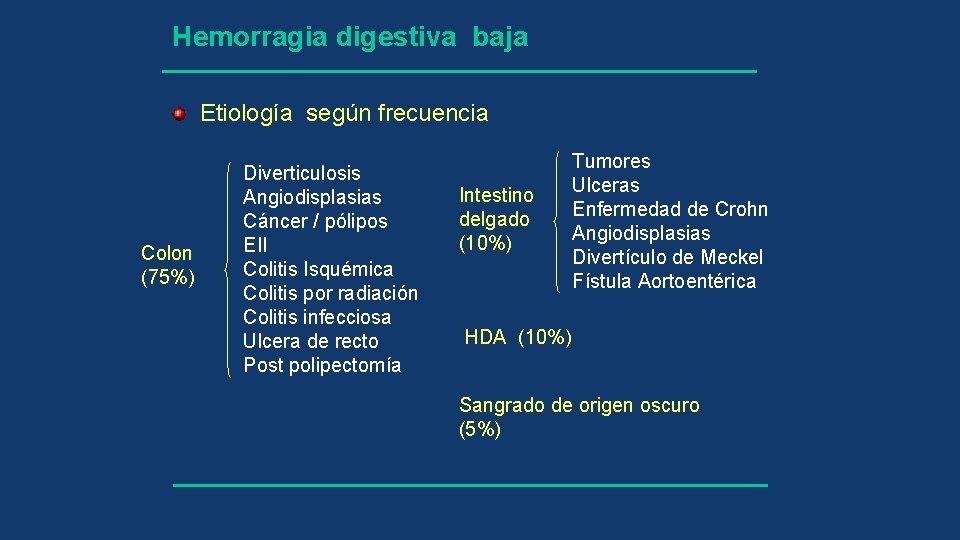 Hemorragia digestiva baja

Etiología según frecuencia

Colon (75%)

Diverticulosis
Angiodisplasias
Cáncer / pólipos
EII
Colitis Isquémica
Colitis por radiación
Colitis infecciosa
Ulcera de recto
Post polipectomía

Intestino delgado (10%)

Tumores
Ulceras
Enfermedad de Crohn
Angiodisplasias
Divertículo de Meckel
Fístula Aortoentérica

HDA (10%)

Sangrado de origen oscuro (5%)